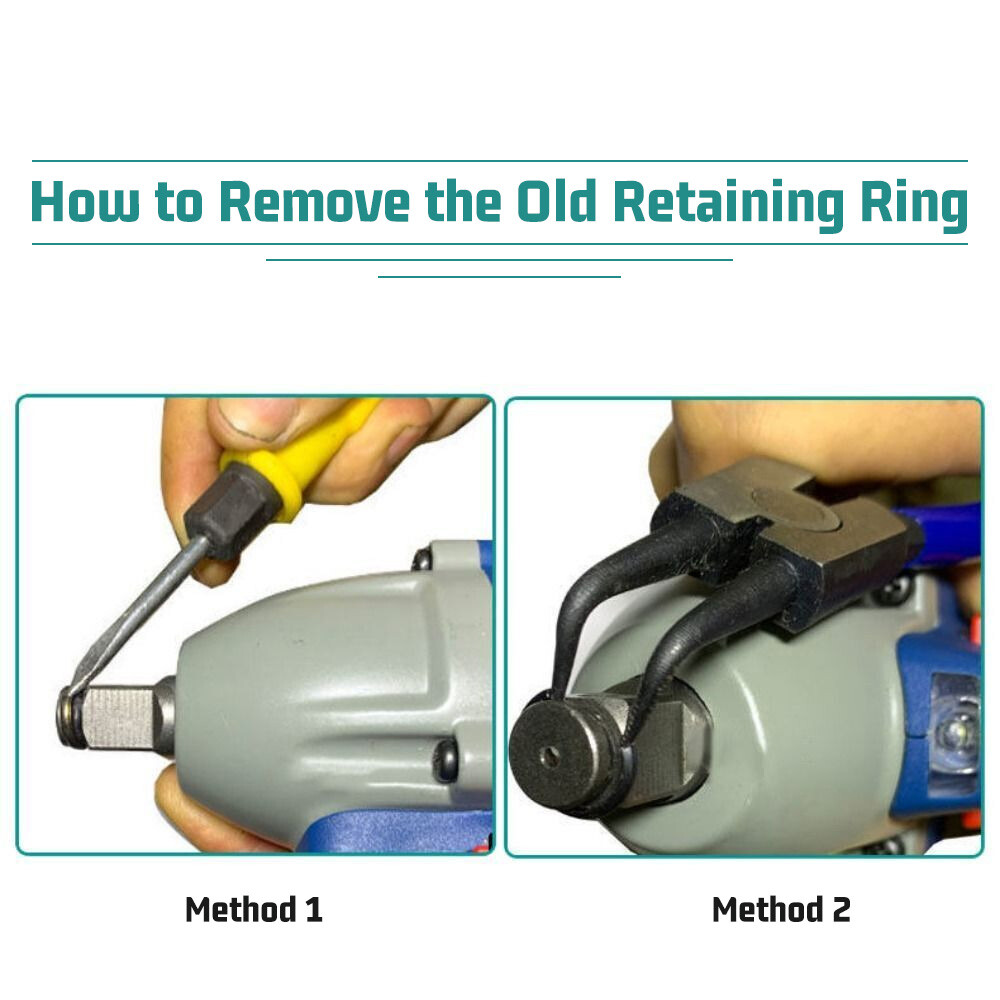 How to Remove the Old Retaining Ring

Method 1

Method 2